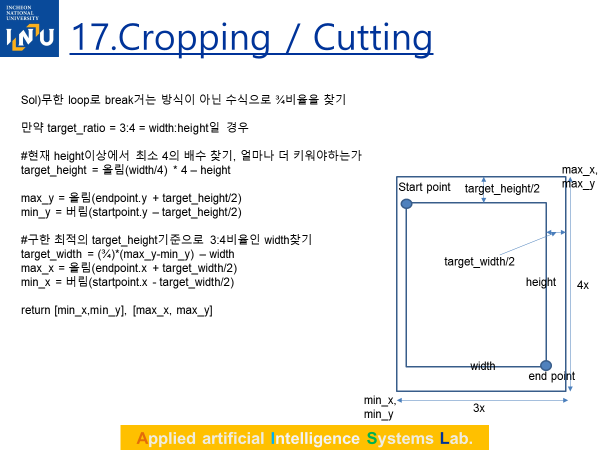 INCHEON NATIONAL UNIVERSITY
INU

17.Cropping / Cutting

Sol)무한 loop로 break거는 방식이 아닌 수식으로 ¾비율을 찾기

만약 target_ratio = 3:4 = width:height일 경우

#현재 height이상에서 최소 4의 배수 찾기, 얼마나 더 키워야하는가
target_height = 올림(width/4) * 4 – height

max_y = 올림(endpoint.y + target_height/2)
min_y = 버림(startpoint.y – target_height/2)

#구한 최적의 target_height기준으로 3:4비율인 width찾기
target_width = (¾)*(max_y-min_y) – width
max_x = 올림(endpoint.x + target_width/2)
min_x = 버림(startpoint.x - target_width/2)

return [min_x,min_y], [max_x, max_y]

max_x,
max_y
Start point
target_height/2
target_width/2
height
4x
width
end point
min_x,
min_y
3x

Applied artificial Intelligence Systems Lab.